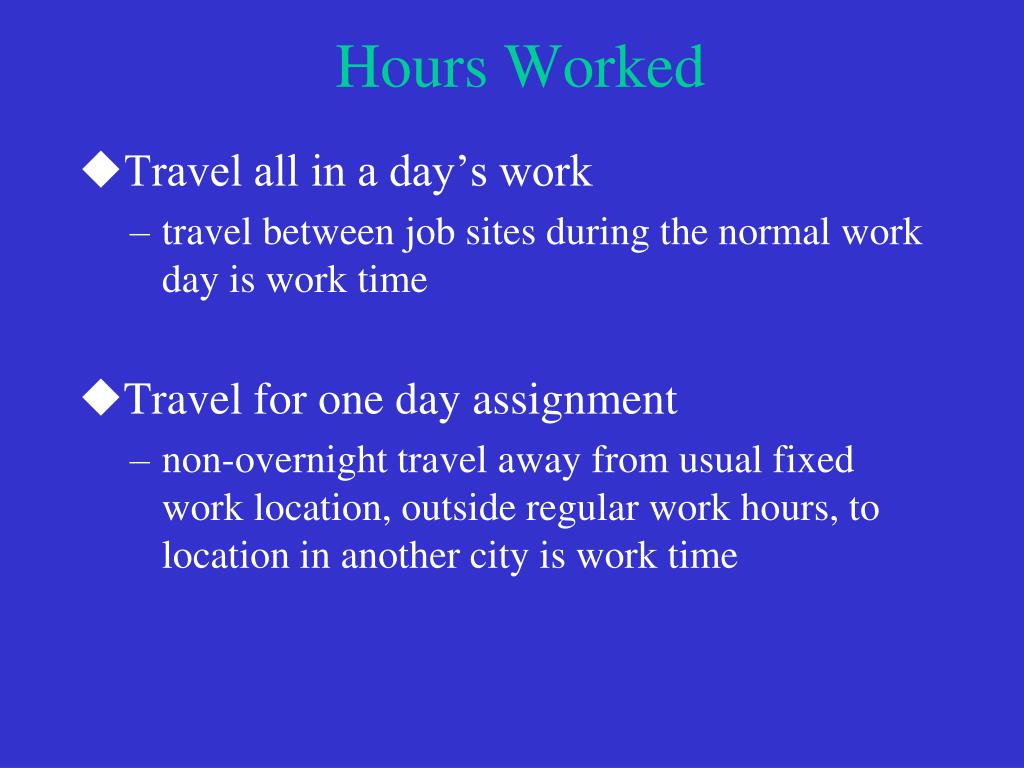 Hours Worked

◆Travel all in a day’s work
– travel between job sites during the normal work day is work time

◆Travel for one day assignment
– non-overnight travel away from usual fixed work location, outside regular work hours, to location in another city is work time